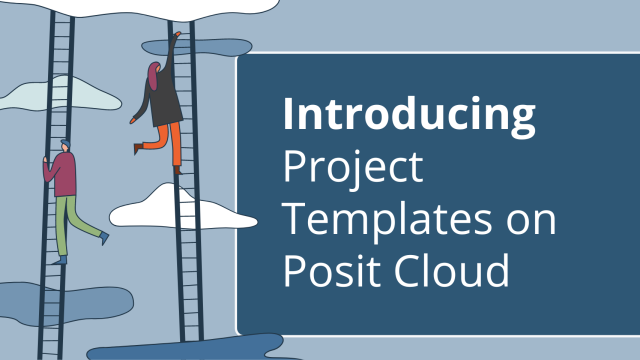 Introducing
Project Templates on Posit Cloud